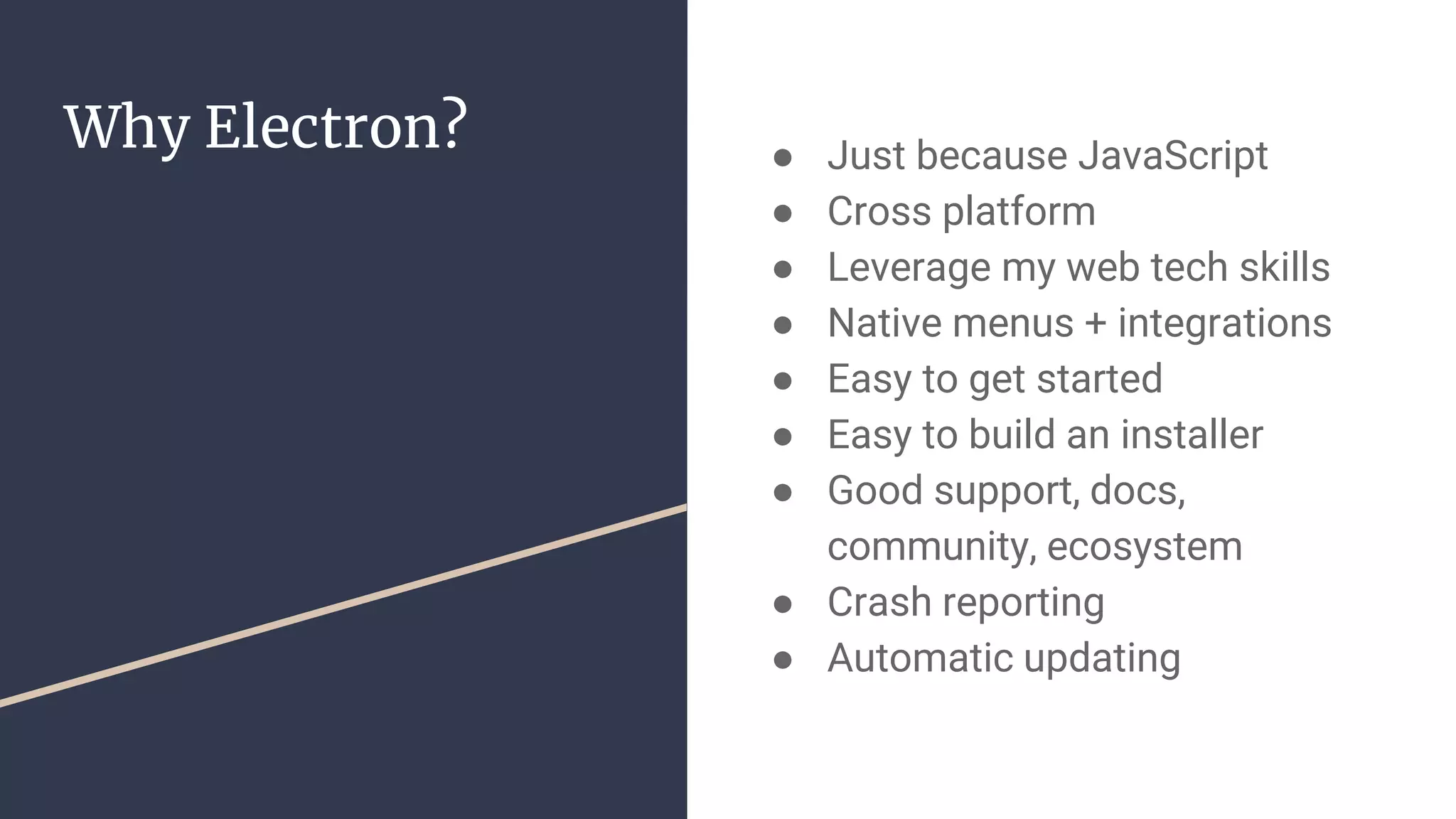 Why Electron?

● Just because JavaScript
● Cross platform
● Leverage my web tech skills
● Native menus + integrations
● Easy to get started
● Easy to build an installer
● Good support, docs, community, ecosystem
● Crash reporting
● Automatic updating